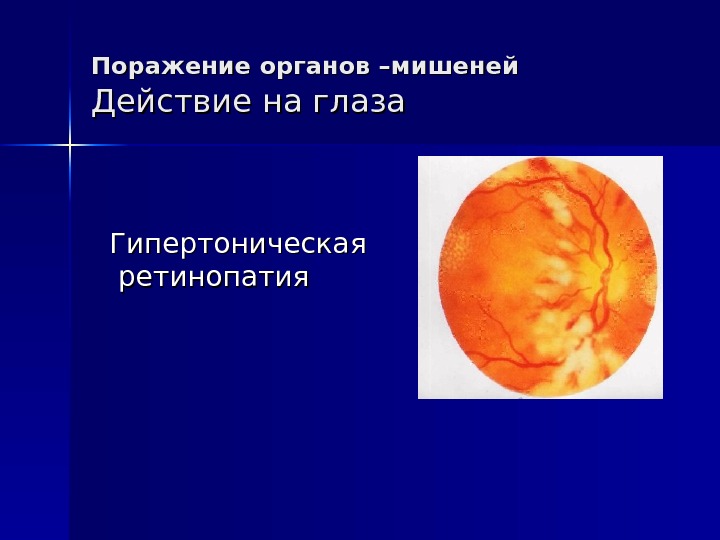 Поражение органов –мишеней
Действие на глаза

Гипертоническая ретинопатия